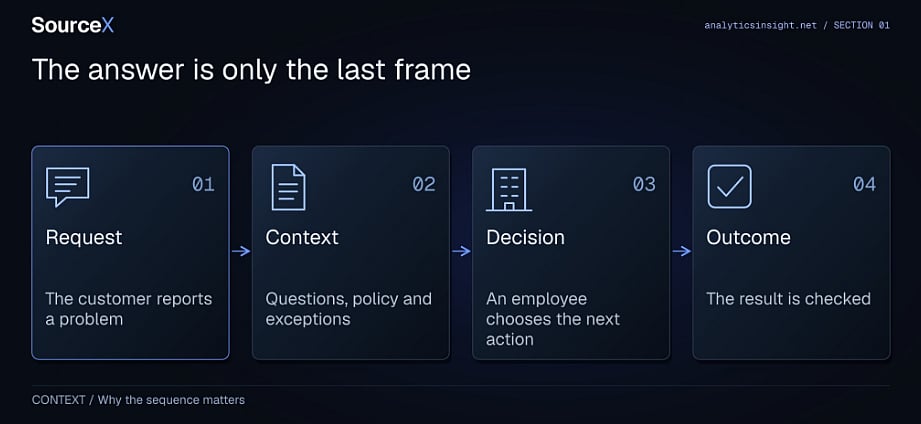 SourceX

analyticsinsight.net / SECTION 01

The answer is only the last frame

01

Request

The customer reports a problem

→

02

Context

Questions, policy and exceptions

→

03

Decision

An employee chooses the next action

→

04

Outcome

The result is checked

CONTEXT / Why the sequence matters